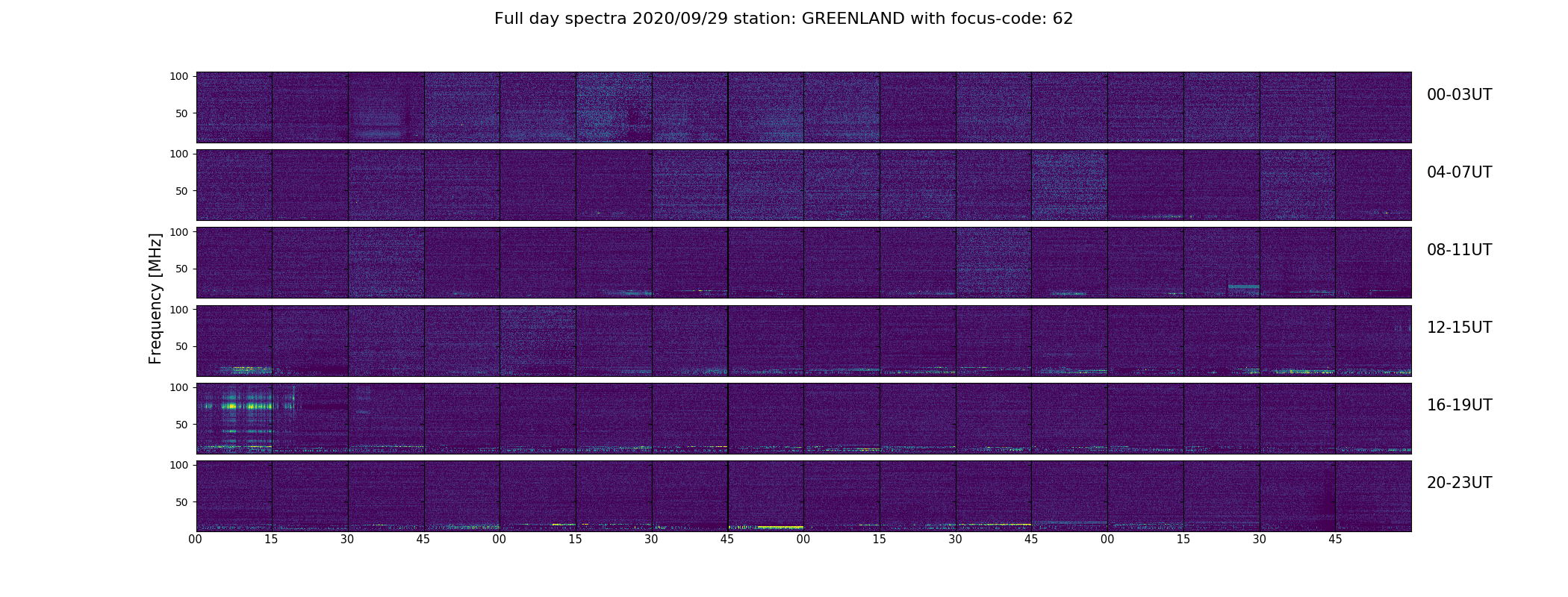 Full day spectra 2020/09/29 station: GREENLAND with focus-code: 62

Frequency [MHz]

100
50
00-03UT

100
50
04-07UT

100
50
08-11UT

100
50
12-15UT

100
50
16-19UT

100
50
20-23UT

00 15 30 45 00 15 30 45 00 15 30 45 00 15 30 45